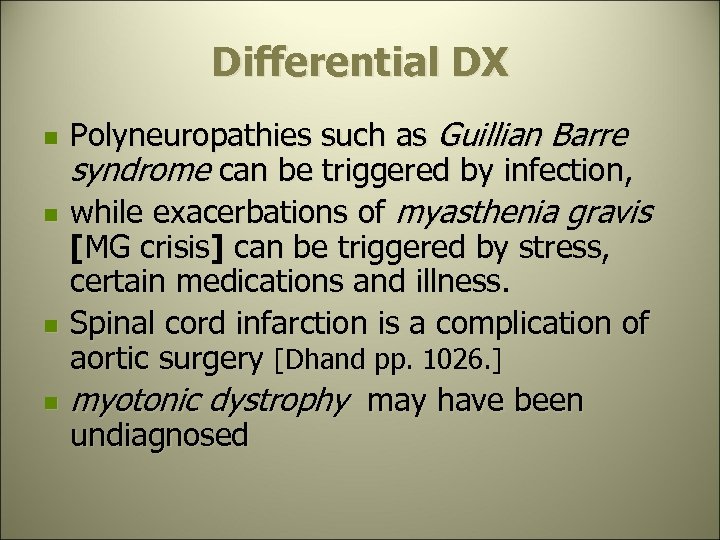 Differential DX

- Polyneuropathies such as Guillian Barre syndrome can be triggered by infection,
- while exacerbations of myasthenia gravis [MG crisis] can be triggered by stress, certain medications and illness.
- Spinal cord infarction is a complication of aortic surgery [Dhand pp. 1026.]
- myotonic dystrophy may have been undiagnosed